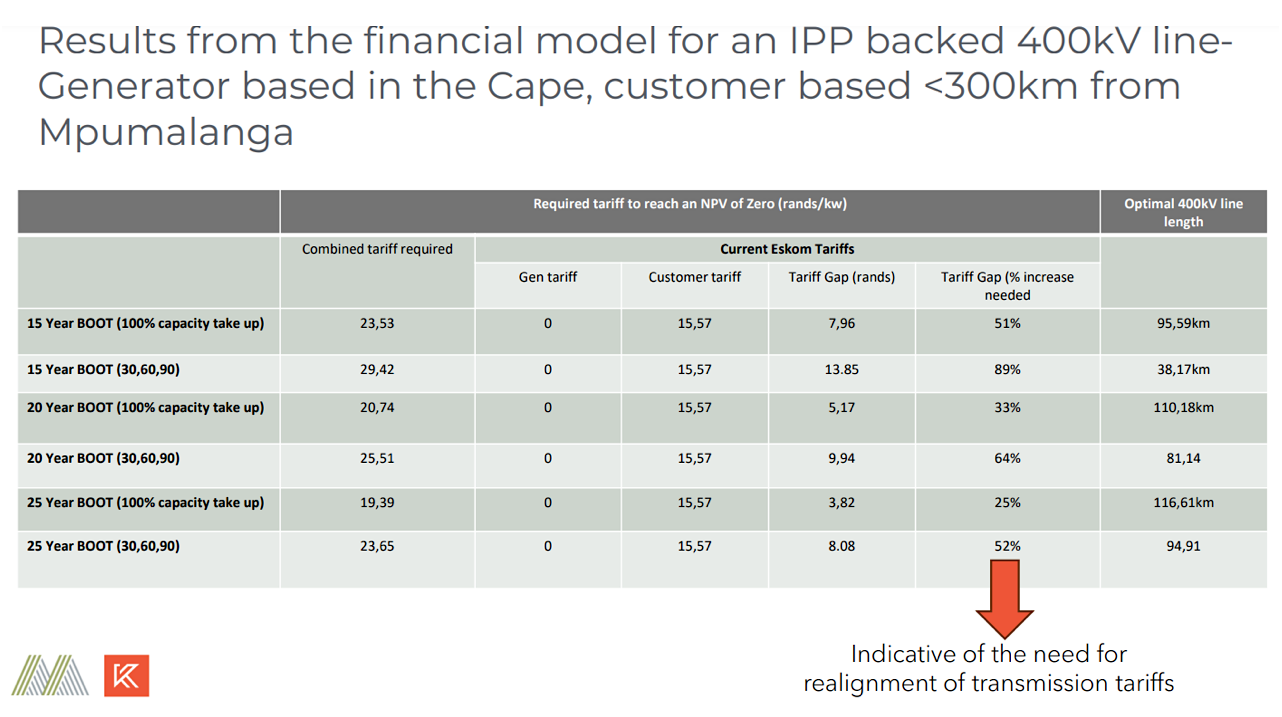 Results from the financial model for an IPP backed 400kV line- Generator based in the Cape, customer based <300km from Mpumalanga

| | Required tariff to reach an NPV of Zero (rands/kw) | | | | | Optimal 400kV line length |
|---|---|---|---|---|---|---|
| | Combined tariff required | Current Eskom Tariffs | | | | |
| | | Gen tariff | Customer tariff | Tariff Gap (rands) | Tariff Gap (% increase needed | |
| 15 Year BOOT (100% capacity take up) | 23,53 | 0 | 15,57 | 7,96 | 51% | 95,59km |
| 15 Year BOOT (30,60,90) | 29,42 | 0 | 15,57 | 13.85 | 89% | 38,17km |
| 20 Year BOOT (100% capacity take up) | 20,74 | 0 | 15,57 | 5,17 | 33% | 110,18km |
| 20 Year BOOT (30,60,90) | 25,51 | 0 | 15,57 | 9,94 | 64% | 81,14 |
| 25 Year BOOT (100% capacity take up) | 19,39 | 0 | 15,57 | 3,82 | 25% | 116,61km |
| 25 Year BOOT (30,60,90) | 23,65 | 0 | 15,57 | 8.08 | 52% | 94,91 |

Indicative of the need for realignment of transmission tariffs

K